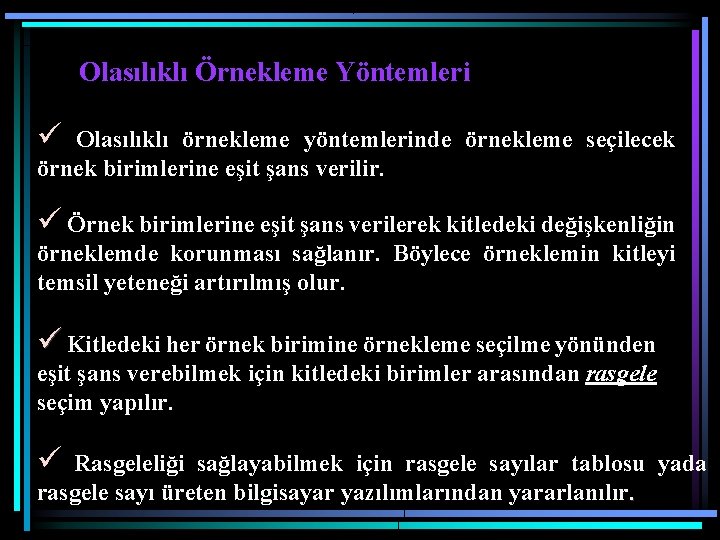 Olasılıklı Örnekleme Yöntemleri

✓ Olasılıklı örnekleme yöntemlerinde örnekleme seçilecek örnek birimlerine eşit şans verilir.

✓ Örnek birimlerine eşit şans verilerek kitledeki değişkenliğin örneklemde korunması sağlanır. Böylece örneklemin kitleyi temsil yeteneği artırılmış olur.

✓ Kitledeki her örnek birimine örnekleme seçilme yönünden eşit şans verebilmek için kitledeki birimler arasından rasgele seçim yapılır.

✓ Rasgeleliği sağlayabilmek için rasgele sayılar tablosu yada rasgele sayı üreten bilgisayar yazılımlarından yararlanılır.